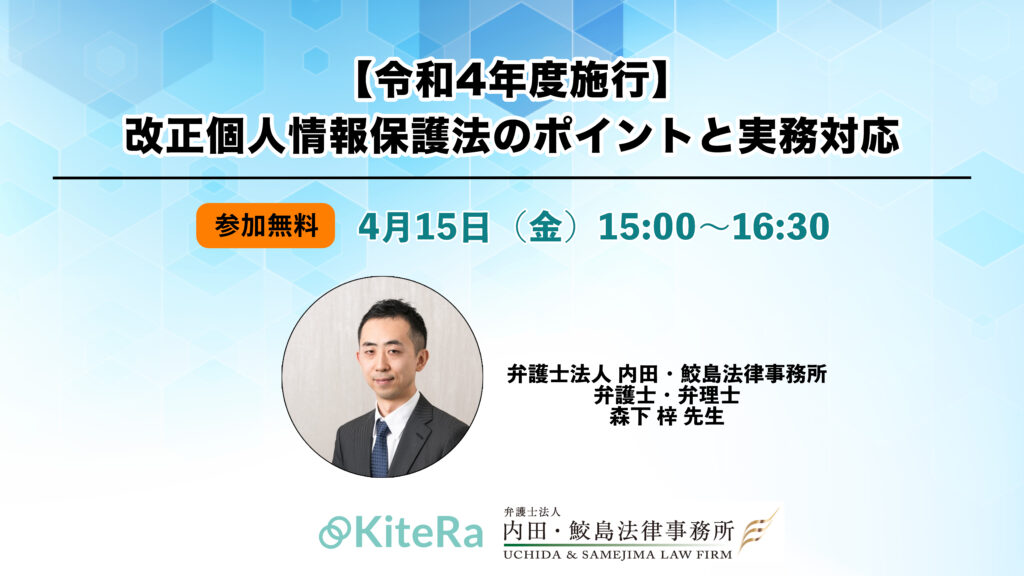 【令和4年度施行】
改正個人情報保護法のポイントと実務対応

参加無料 4月15日（金）15:00～16:30

弁護士法人 内田・鮫島法律事務所
弁護士・弁理士
森下 梓 先生

KiteRa

弁護士法人
内田・鮫島法律事務所
UCHIDA & SAMEJIMA LAW FIRM